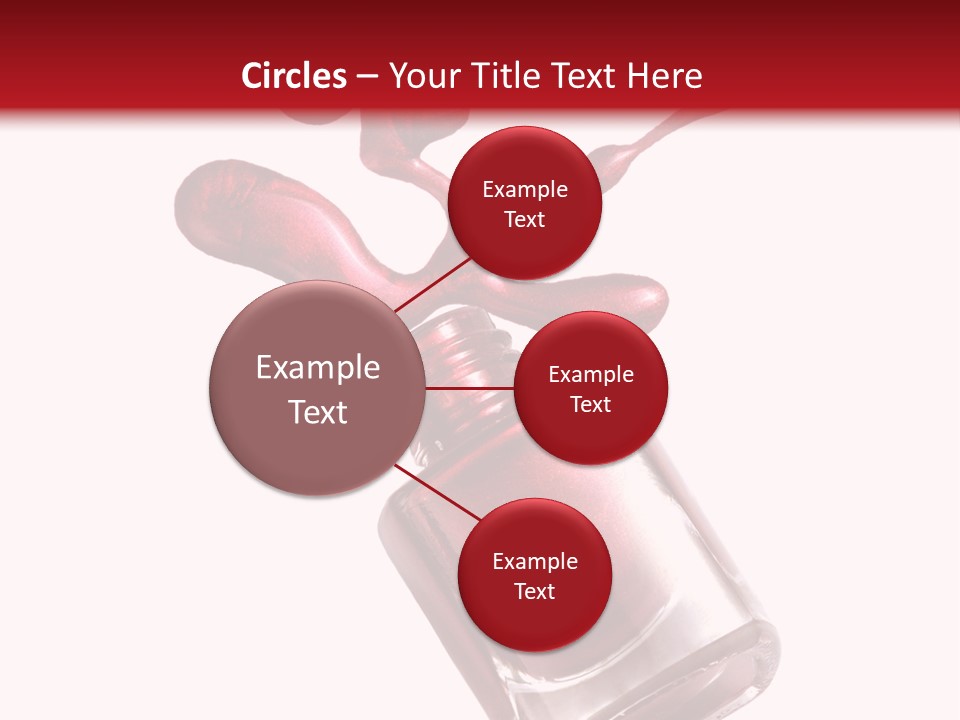 Circles – Your Title Text Here

Example Text

Example Text

Example Text

Example Text